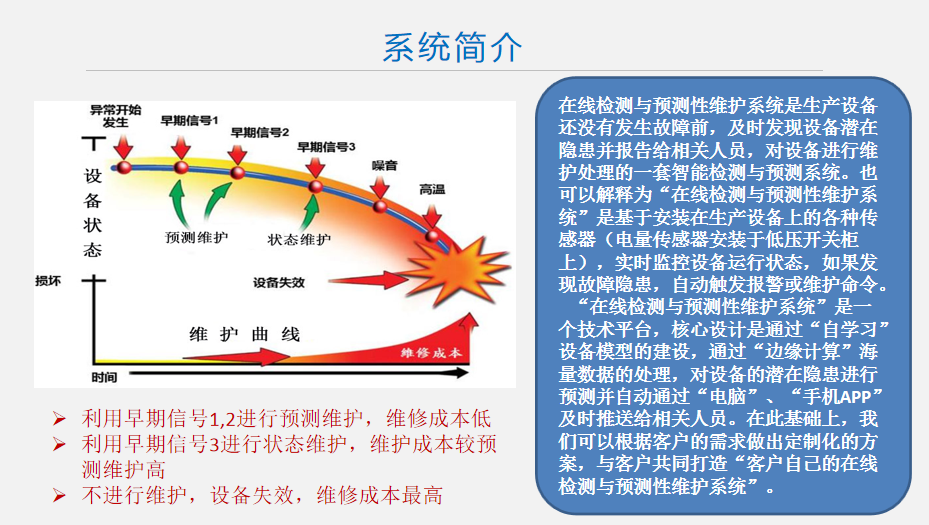 系统简介

异常开始发生
早期信号1
早期信号2
早期信号3
噪音
高温
设备状态
预测维护
状态维护
损坏
设备失效
维护曲线
维修成本
时间

➢ 利用早期信号1,2进行预测维护，维修成本低
➢ 利用早期信号3进行状态维护，维护成本较预测维护高
➢ 不进行维护，设备失效，维修成本最高

在线检测与预测性维护系统是生产设备还没有发生故障前，及时发现设备潜在隐患并报告给相关人员，对设备进行维护处理的一套智能检测与预测系统。也可以解释为“在线检测与预测性维护系统”是基于安装在生产设备上的各种传感器（电量传感器安装于低压开关柜上），实时监控设备运行状态，如果发现故障隐患，自动触发报警或维护命令。
“在线检测与预测性维护系统”是一个技术平台，核心设计是通过“自学习”设备模型的建设，通过“边缘计算”海量数据的处理，对设备的潜在隐患进行预测并自动通过“电脑”、“手机APP”及时推送给相关人员。在此基础上，我们可以根据客户的需求做出定制化的方案，与客户共同打造“客户自己的在线检测与预测性维护系统”。